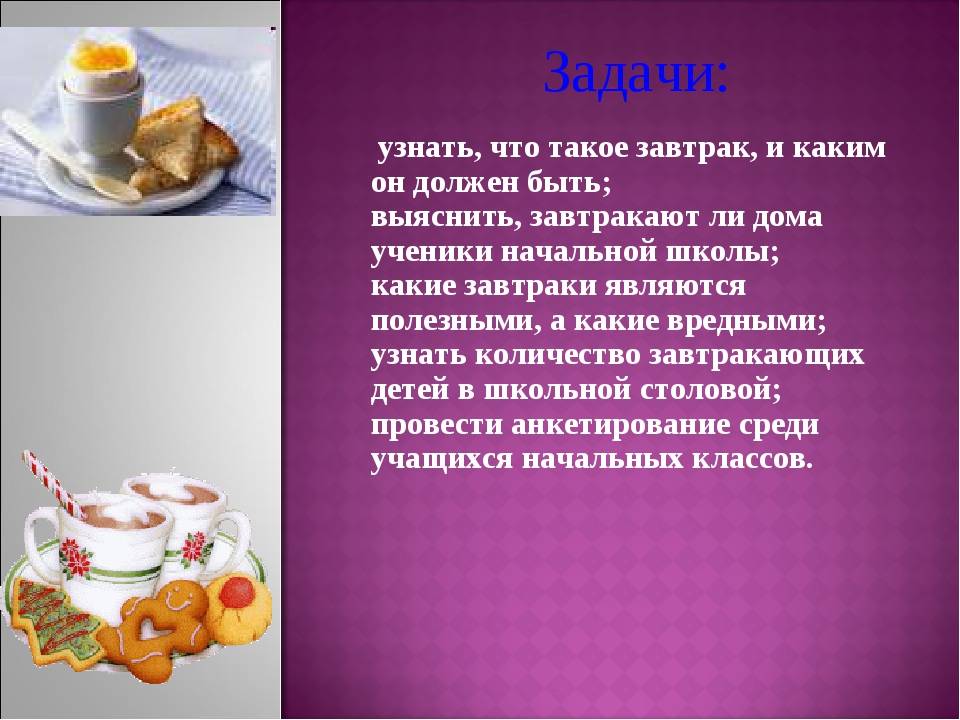 Задачи:

узнать, что такое завтрак, и каким он должен быть;
выяснить, завтракают ли дома ученики начальной школы;
какие завтраки являются полезными, а какие вредными;
узнать количество завтракающих детей в школьной столовой;
провести анкетирование среди учащихся начальных классов.